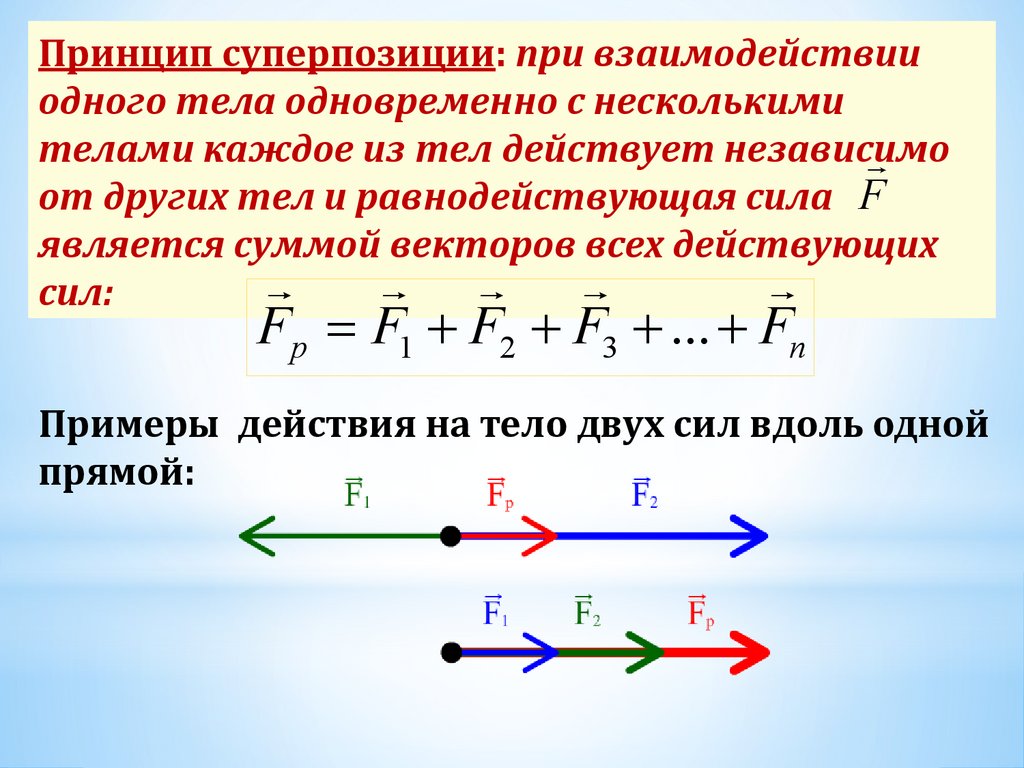 Принцип суперпозиции: при взаимодействии одного тела одновременно с несколькими телами каждое из тел действует независимо от других тел и равнодействующая сила $\vec{F}$ является суммой векторов всех действующих сил:

$\vec{F}_p = \vec{F}_1 + \vec{F}_2 + \vec{F}_3 + \ldots + \vec{F}_n$

Примеры действия на тело двух сил вдоль одной прямой:

$\vec{F}_1$ $\vec{F}_p$ $\vec{F}_2$

$\vec{F}_1$ $\vec{F}_2$ $\vec{F}_p$